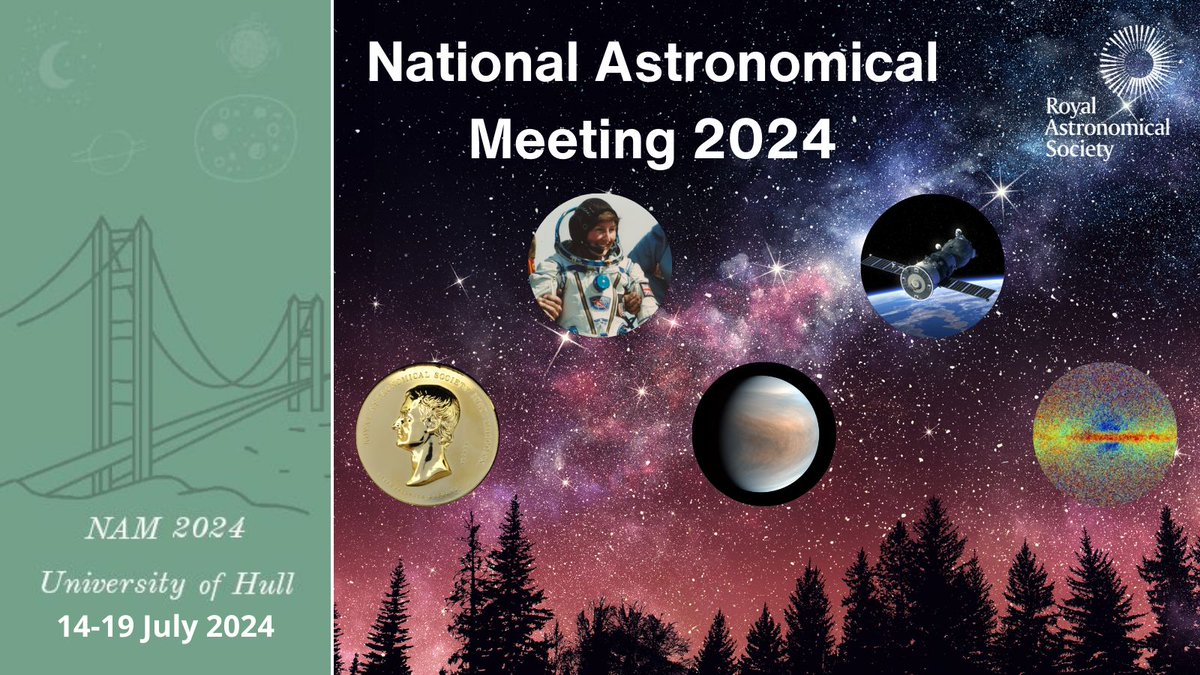 National Astronomical Meeting 2024

Royal Astronomical Society

NAM 2024

University of Hull

14-19 July 2024